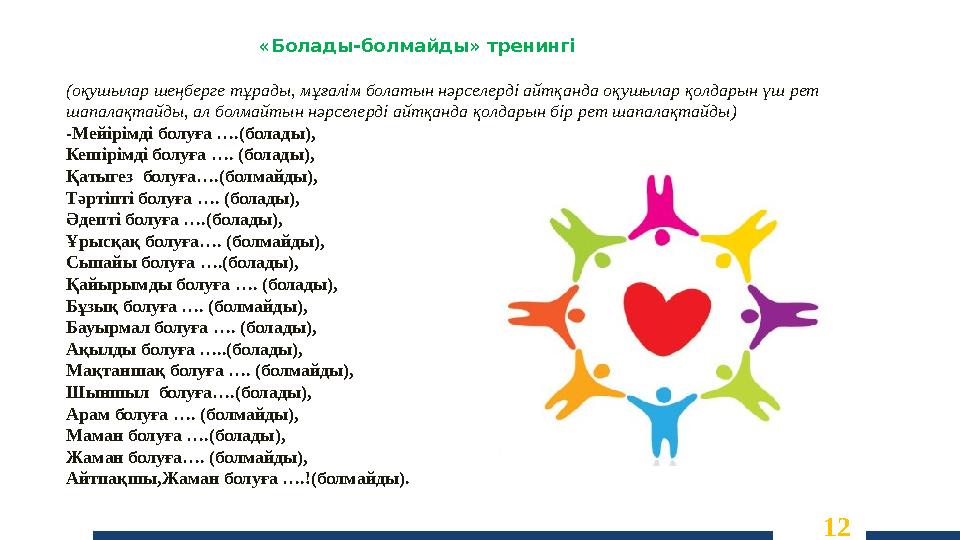 «Болады-болмайды» тренингі

(оқушылар шеңберге тұрады, мұғалім болатын нәрселерді айтқанда оқушылар қолдарын үш рет шапалақтайды, ал болмайтын нәрселерді айтқанда қолдарын бір рет шапалақтайды)

-Мейірімді болуға ….(болады),
Кешірімді болуға …. (болады),
Қатыгез болуға….(болмайды),
Тәртіпті болуға …. (болады),
Әдепті болуға ….(болады),
Ұрысқақ болуға…. (болмайды),
Сыпайы болуға ….(болады),
Қайырымды болуға …. (болады),
Бұзық болуға …. (болмайды),
Бауырмал болуға …. (болады),
Ақылды болуға …..(болады),
Мақтаншақ болуға …. (болмайды),
Шыншыл болуға….(болады),
Арам болуға …. (болмайды),
Маман болуға ….(болады),
Жаман болуға…. (болмайды),
Айтпақшы,Жаман болуға ….!(болмайды).

12